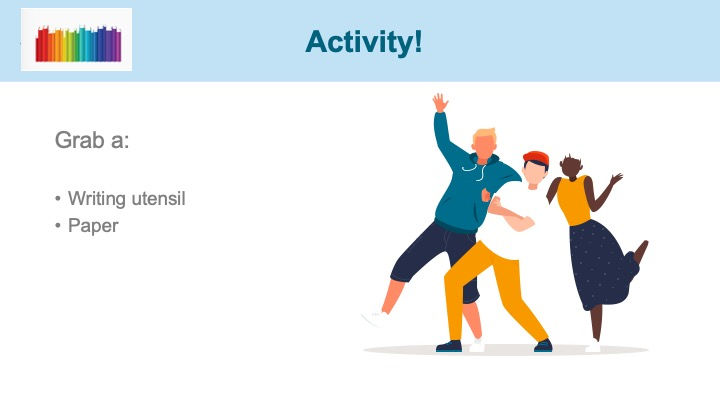 Activity!

Grab a:

• Writing utensil
• Paper